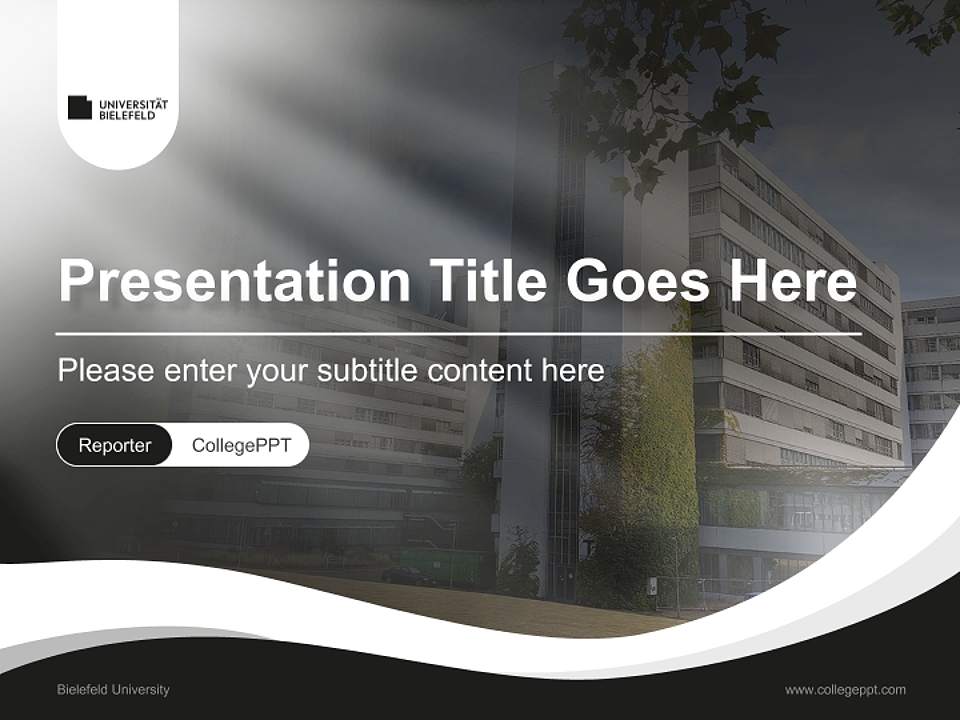 UNIVERSITÄT BIELEFELD

Presentation Title Goes Here

Please enter your subtitle content here

Reporter CollegePPT

Bielefeld University

www.collegeppt.com